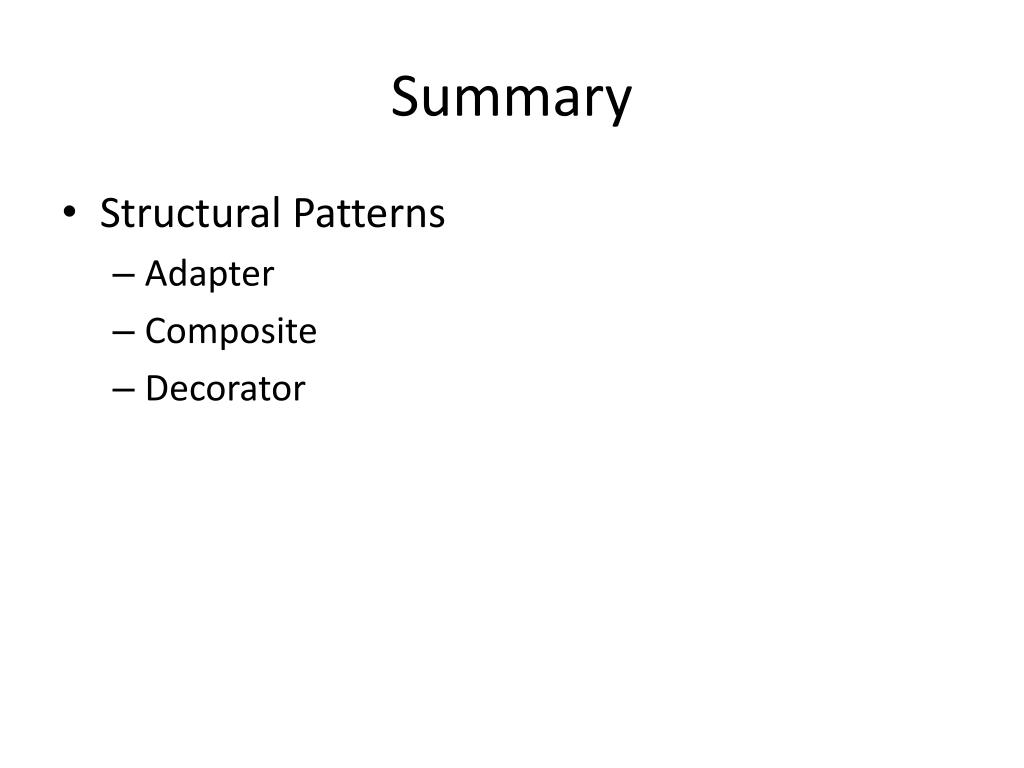 Summary

• Structural Patterns
– Adapter
– Composite
– Decorator